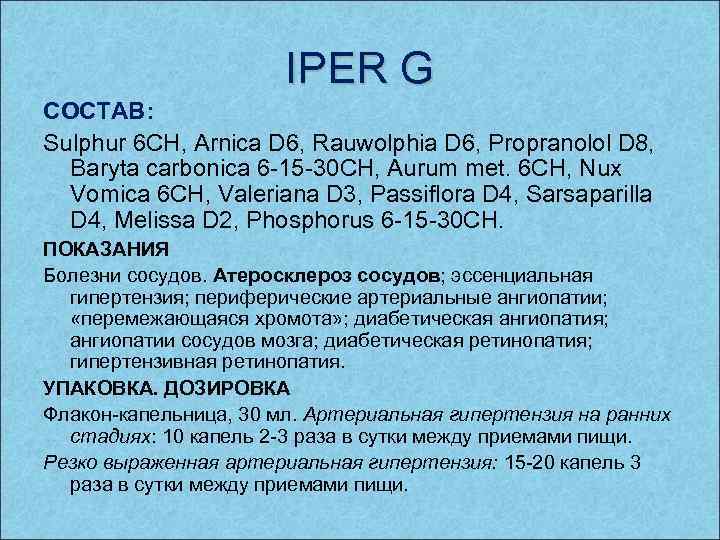 IPER G

СОСТАВ:

Sulphur 6CH, Arnica D6, Rauwolphia D6, Propranolol D8, Baryta carbonica 6-15-30CH, Aurum met. 6CH, Nux Vomica 6CH, Valeriana D3, Passiflora D4, Sarsaparilla D4, Melissa D2, Phosphorus 6-15-30CH.

ПОКАЗАНИЯ

Болезни сосудов. Атеросклероз сосудов; эссенциальная гипертензия; периферические артериальные ангиопатии; «перемежающаяся хромота»; диабетическая ангиопатия; ангиопатии сосудов мозга; диабетическая ретинопатия; гипертензивная ретинопатия.

УПАКОВКА. ДОЗИРОВКА

Флакон-капельница, 30 мл. Артериальная гипертензия на ранних стадиях: 10 капель 2-3 раза в сутки между приемами пищи.

Резко выраженная артериальная гипертензия: 15-20 капель 3 раза в сутки между приемами пищи.